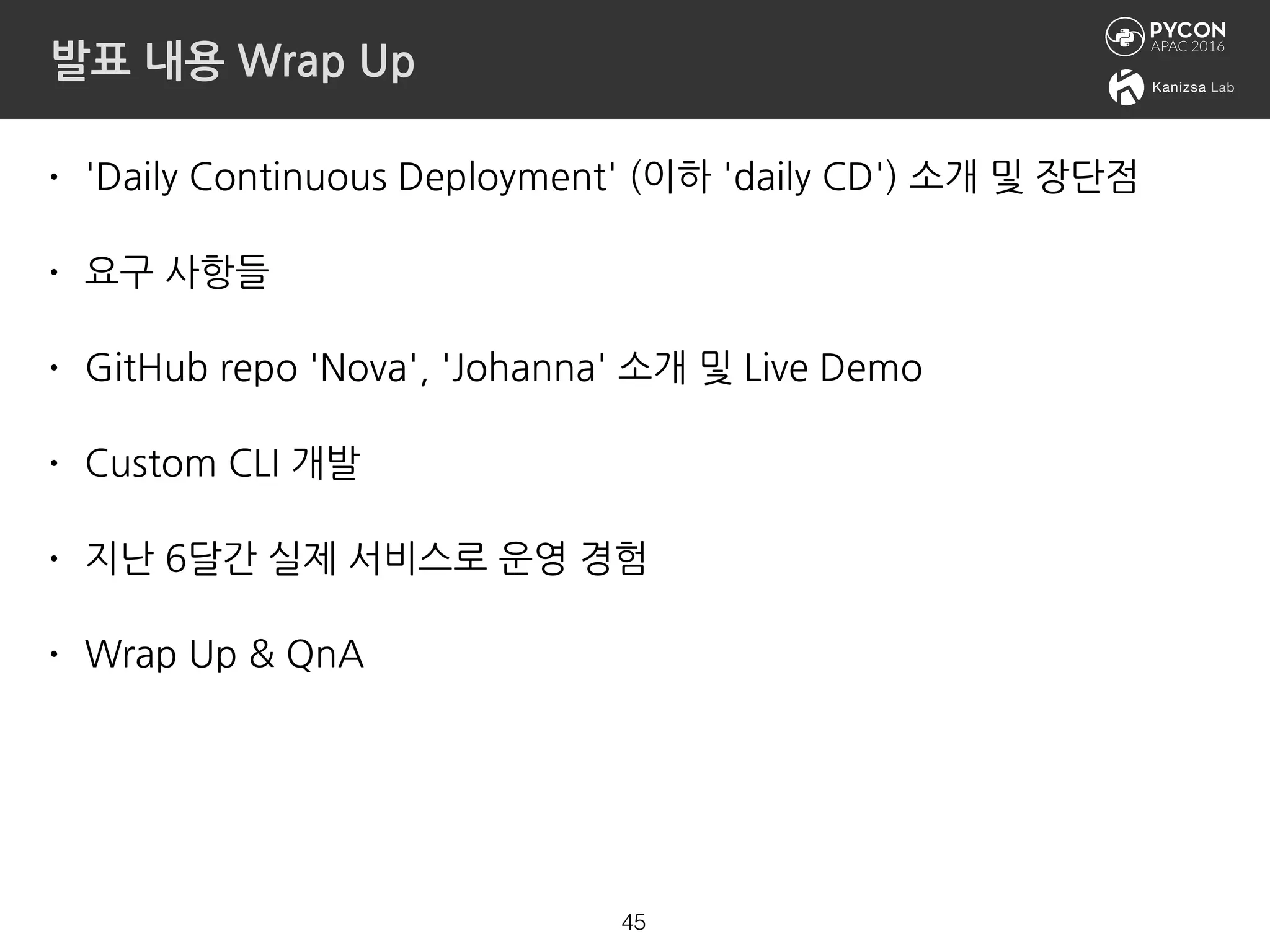 발표 내용 Wrap Up

PYCON
APAC 2016

Kanizsa Lab

• 'Daily Continuous Deployment' (이하 'daily CD') 소개 및 장단점

• 요구 사항들

• GitHub repo 'Nova', 'Johanna' 소개 및 Live Demo

• Custom CLI 개발

• 지난 6달간 실제 서비스로 운영 경험

• Wrap Up & QnA

45